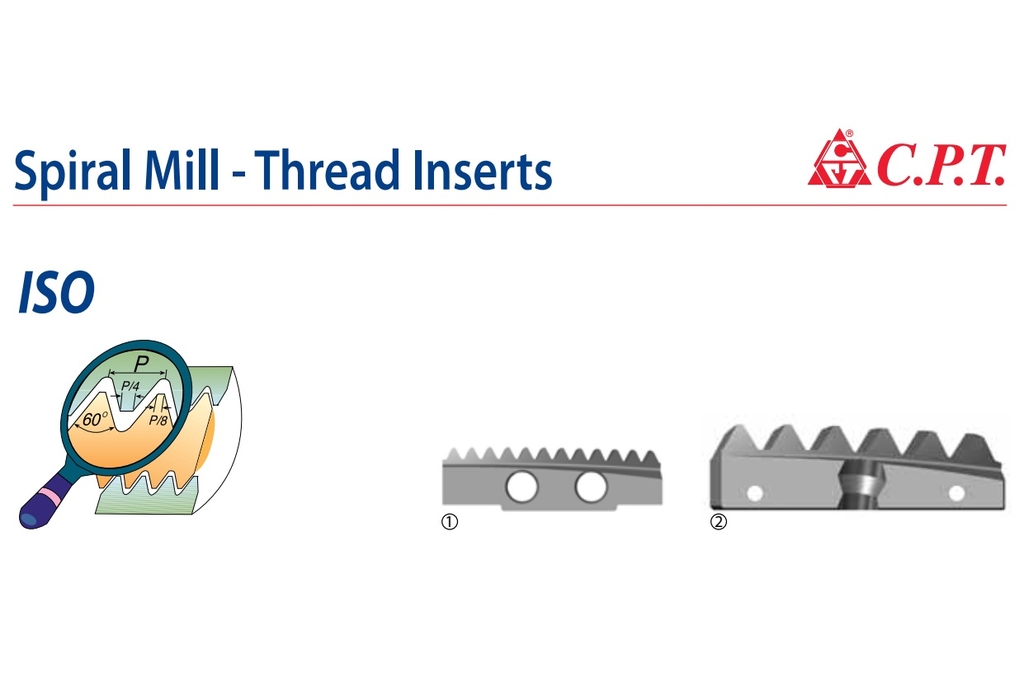 Spiral Mill - Thread Inserts

C.P.T.

ISO

P
P/4
60°
P/8

①

②